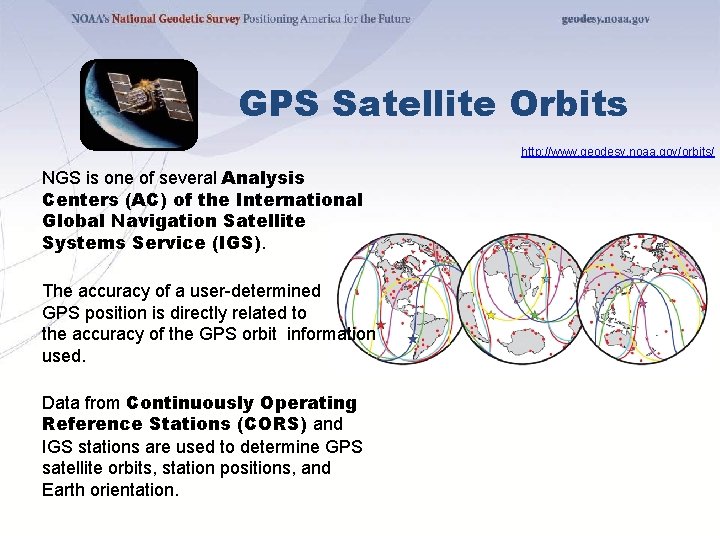 NOAA's National Geodetic Survey Positioning America for the Future

geodesy.noaa.gov

GPS Satellite Orbits

http://www.geodesy.noaa.gov/orbits/

NGS is one of several Analysis Centers (AC) of the International Global Navigation Satellite Systems Service (IGS).

The accuracy of a user-determined GPS position is directly related to the accuracy of the GPS orbit information used.

Data from Continuously Operating Reference Stations (CORS) and IGS stations are used to determine GPS satellite orbits, station positions, and Earth orientation.